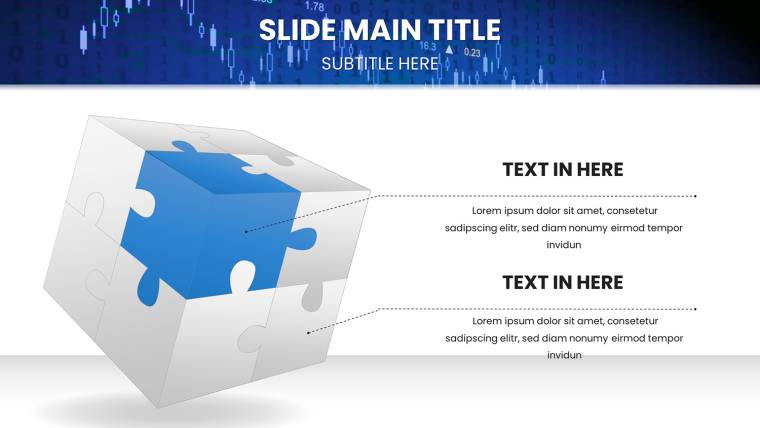 1.78

SLIDE MAIN TITLE

SUBTITLE HERE

16.3 0.23

TEXT IN HERE

Lorem ipsum dolor sit amet, consetetur sadipscing elitr, sed diam nonumy eirmod tempor invidun

TEXT IN HERE

Lorem ipsum dolor sit amet, consetetur sadipscing elitr, sed diam nonumy eirmod tempor invidun